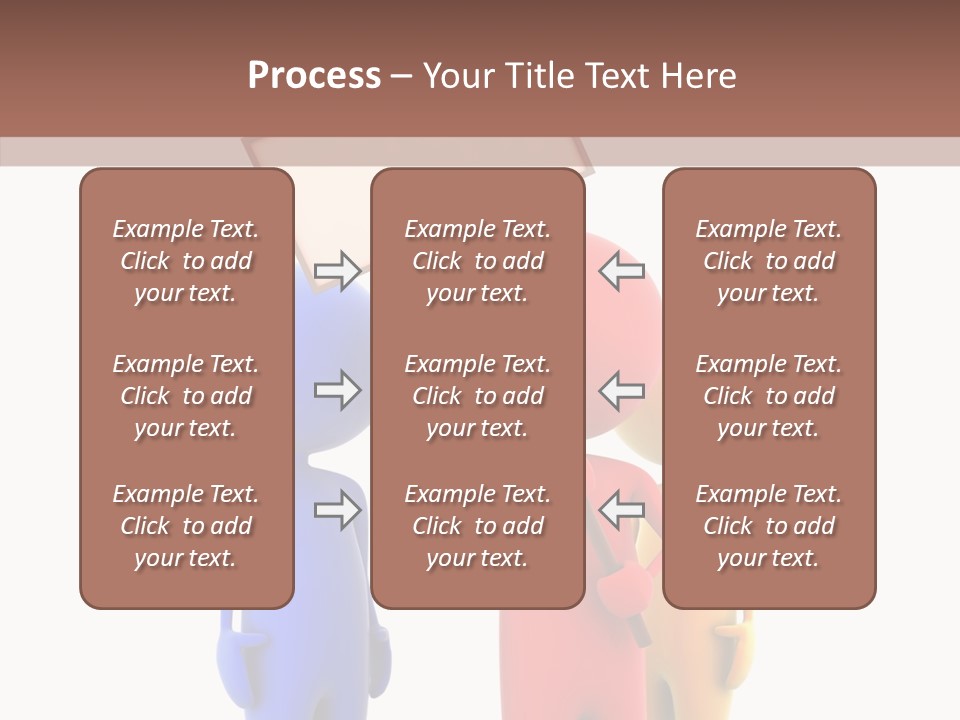 Process – Your Title Text Here

Example Text. Click to add your text.

Example Text. Click to add your text.

Example Text. Click to add your text.

Example Text. Click to add your text.

Example Text. Click to add your text.

Example Text. Click to add your text.

Example Text. Click to add your text.

Example Text. Click to add your text.

Example Text. Click to add your text.